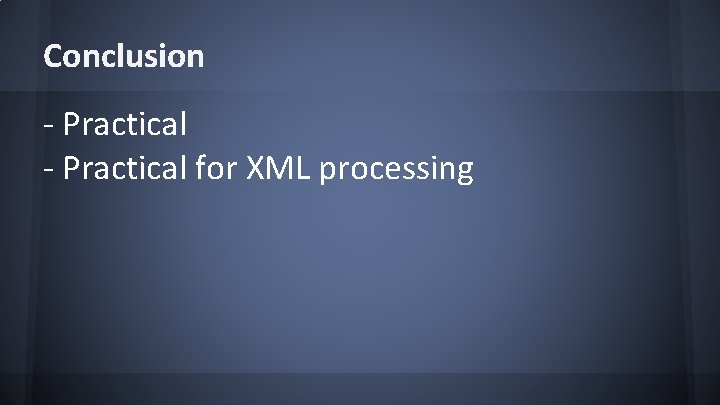 Conclusion

- Practical
- Practical for XML processing